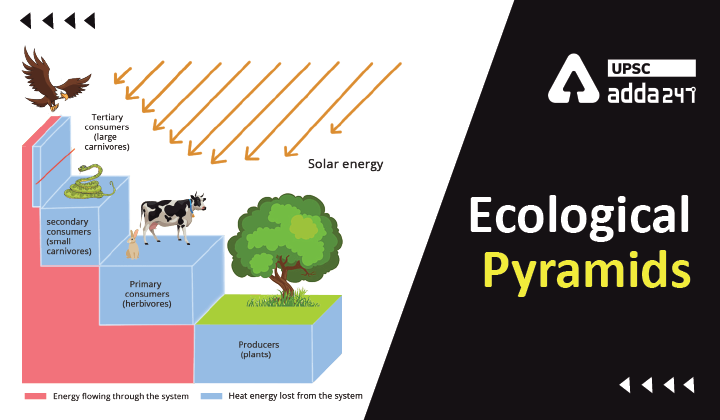 Tertiary consumers (large carnivores)

Solar energy

secondary consumers (small carnivores)

Primary consumers (herbivores)

Producers (plants)

Energy flowing through the system

Heat energy lost from the system

UPSC

adda247

Ecological Pyramids